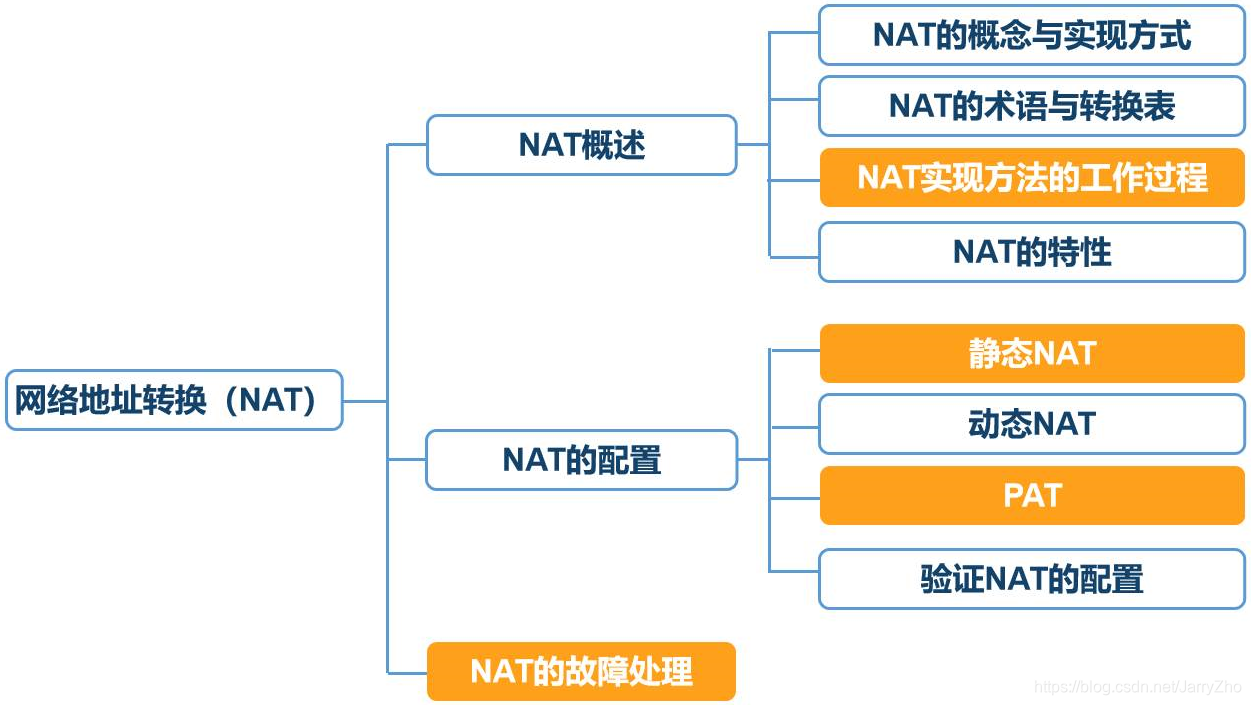 网络地址转换（NAT）

NAT概述

NAT的概念与实现方式

NAT的术语与转换表

NAT实现方法的工作过程

NAT的特性

NAT的配置

静态NAT

动态NAT

PAT

验证NAT的配置

NAT的故障处理

https://blog.csdn.net/JarryZho